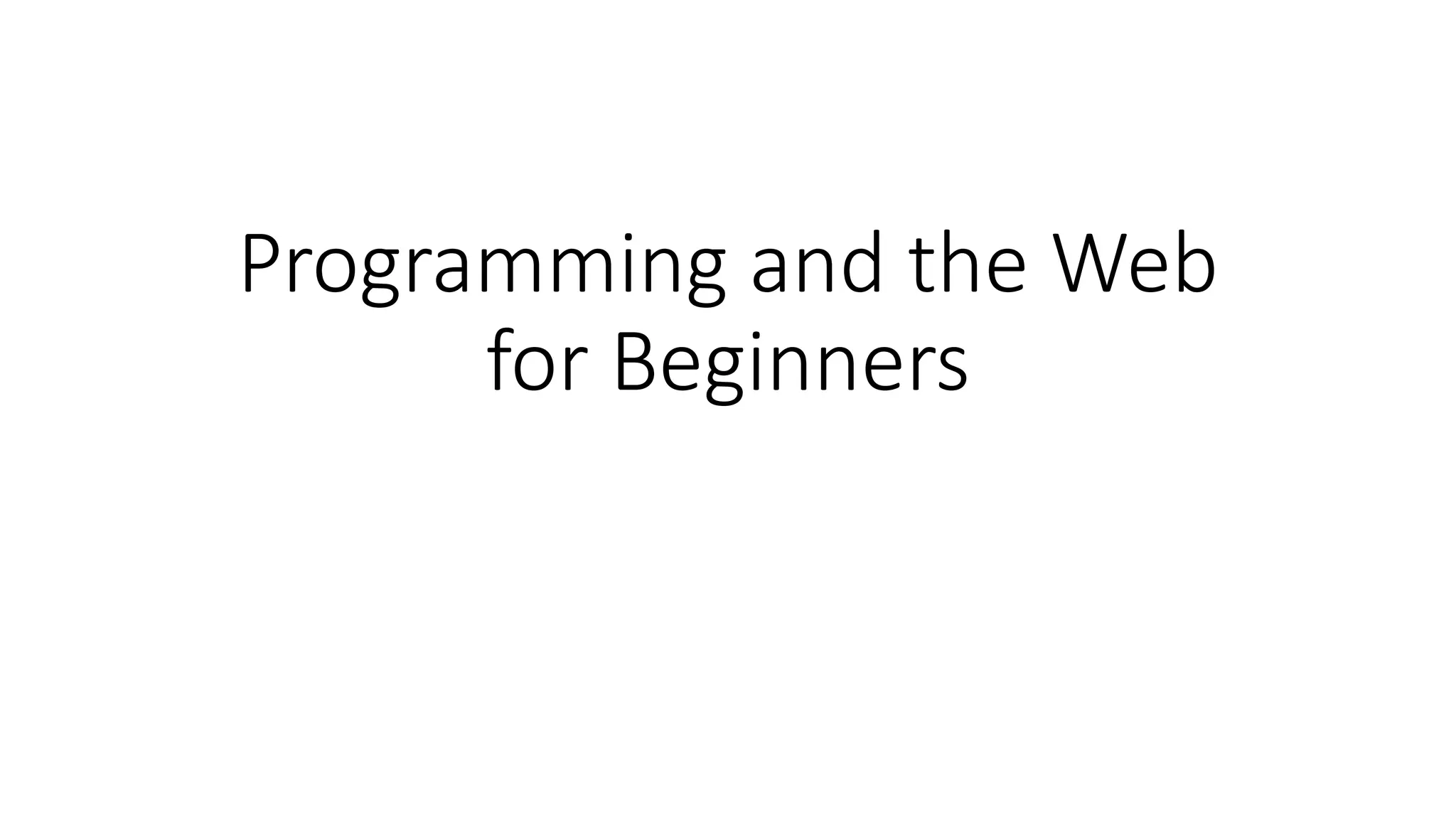 Programming and the Web for Beginners